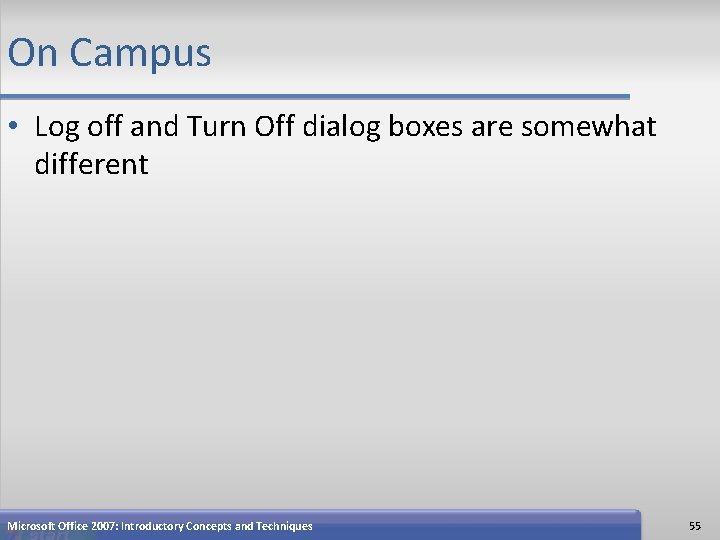 On Campus

• Log off and Turn Off dialog boxes are somewhat different

Microsoft Office 2007: Introductory Concepts and Techniques

55